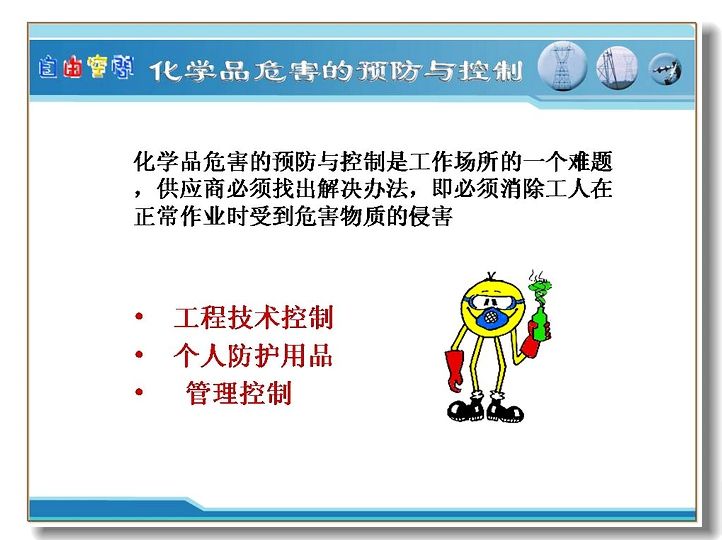 自由空间 化学品危害的预防与控制

化学品危害的预防与控制是工作场所的一个难题，供应商必须找出解决办法，即必须消除工人在正常作业时受到危害物质的侵害

• 工程技术控制
• 个人防护用品
• 管理控制